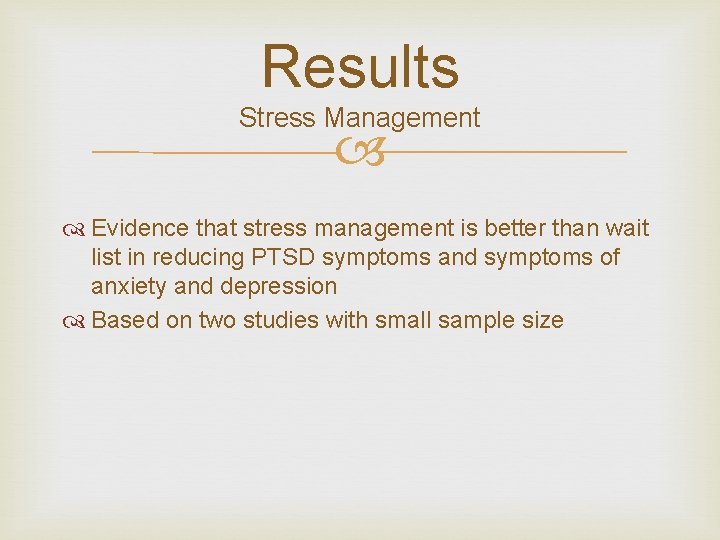 Results
Stress Management

Evidence that stress management is better than wait list in reducing PTSD symptoms and symptoms of anxiety and depression

Based on two studies with small sample size